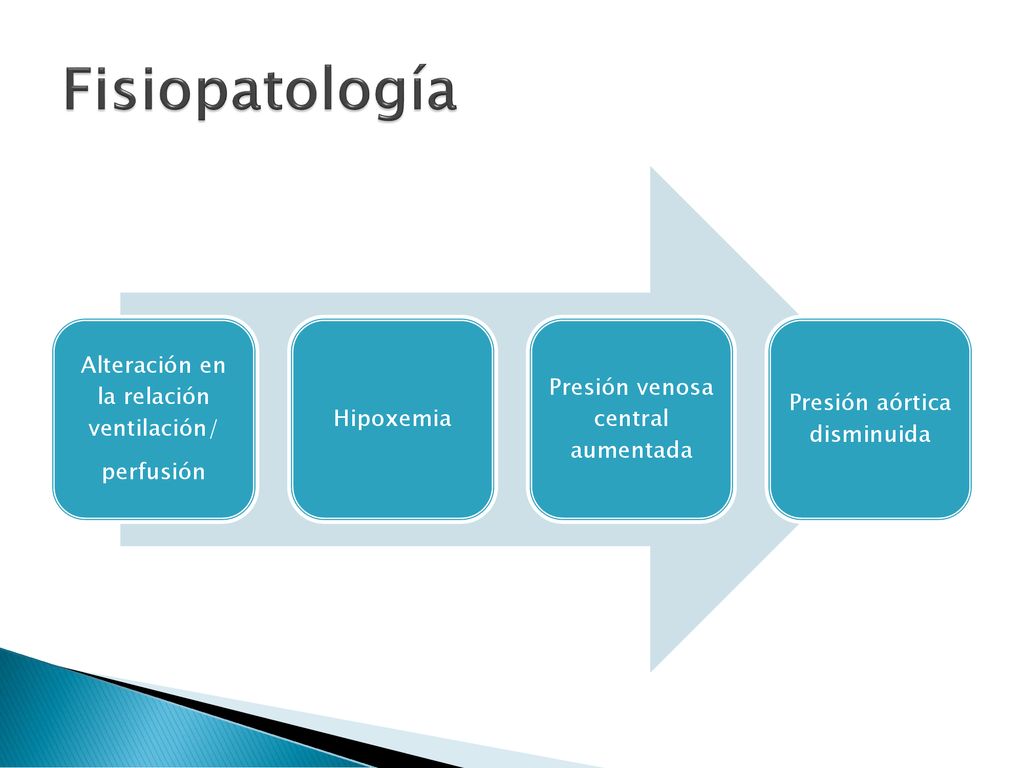 Fisiopatología

Alteración en la relación ventilación/ perfusión

Hipoxemia

Presión venosa central aumentada

Presión aórtica disminuida